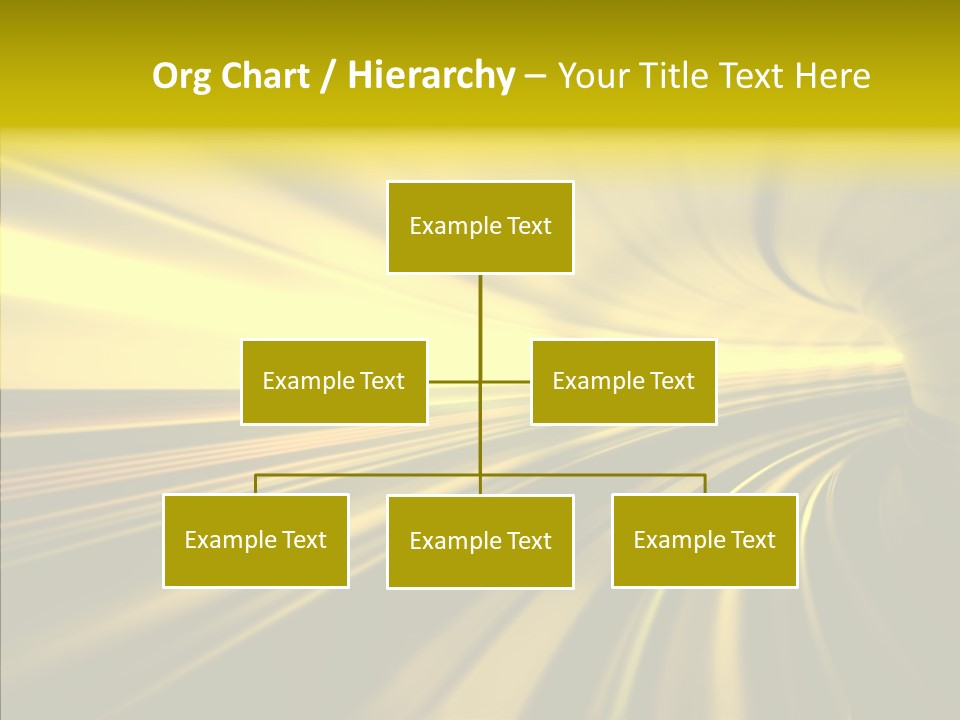 Org Chart / Hierarchy – Your Title Text Here

Example Text

Example Text

Example Text

Example Text

Example Text

Example Text